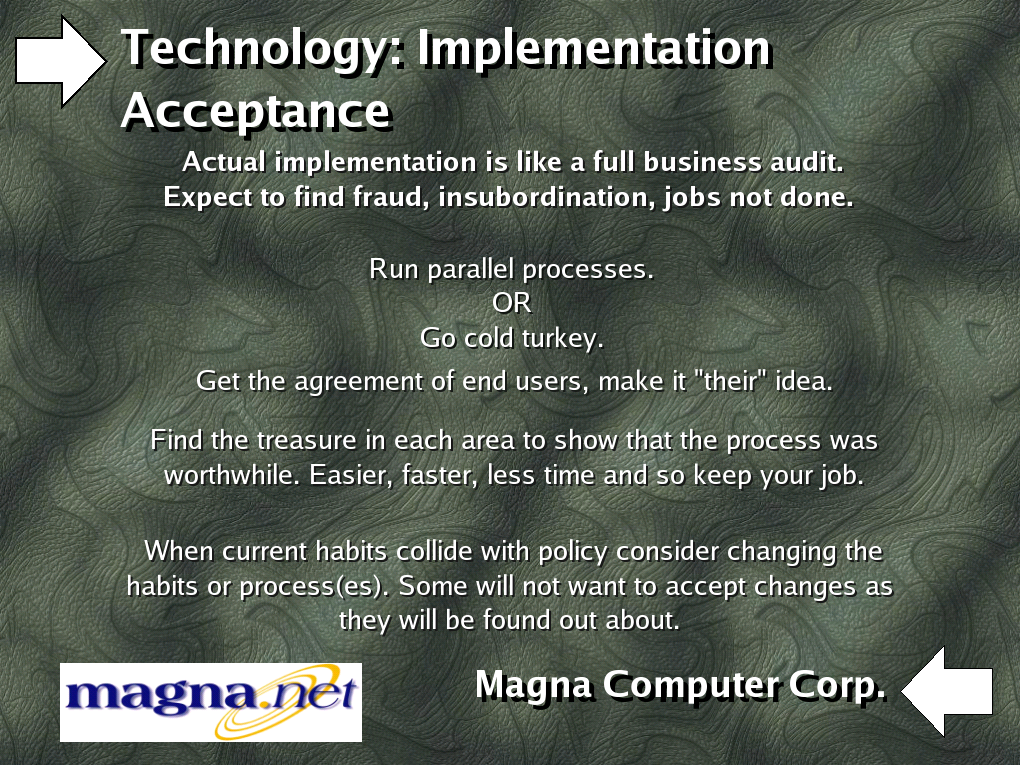 Technology: Implementation Acceptance

Actual implementation is like a full business audit. Expect to find fraud, insubordination, jobs not done.

Run parallel processes.
OR
Go cold turkey.

Get the agreement of end users, make it "their" idea.

Find the treasure in each area to show that the process was worthwhile. Easier, faster, less time and so keep your job.

When current habits collide with policy consider changing the habits or process(es). Some will not want to accept changes as they will be found out about.

magna.net

Magna Computer Corp.